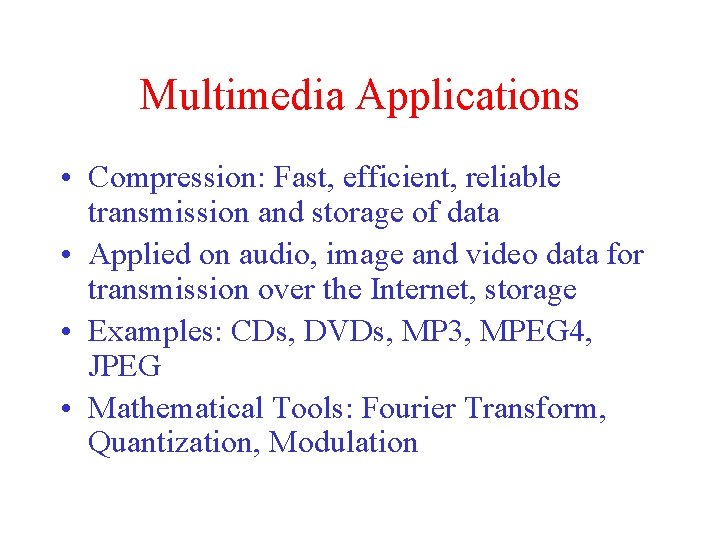 Multimedia Applications

• Compression: Fast, efficient, reliable transmission and storage of data
• Applied on audio, image and video data for transmission over the Internet, storage
• Examples: CDs, DVDs, MP3, MPEG4, JPEG
• Mathematical Tools: Fourier Transform, Quantization, Modulation